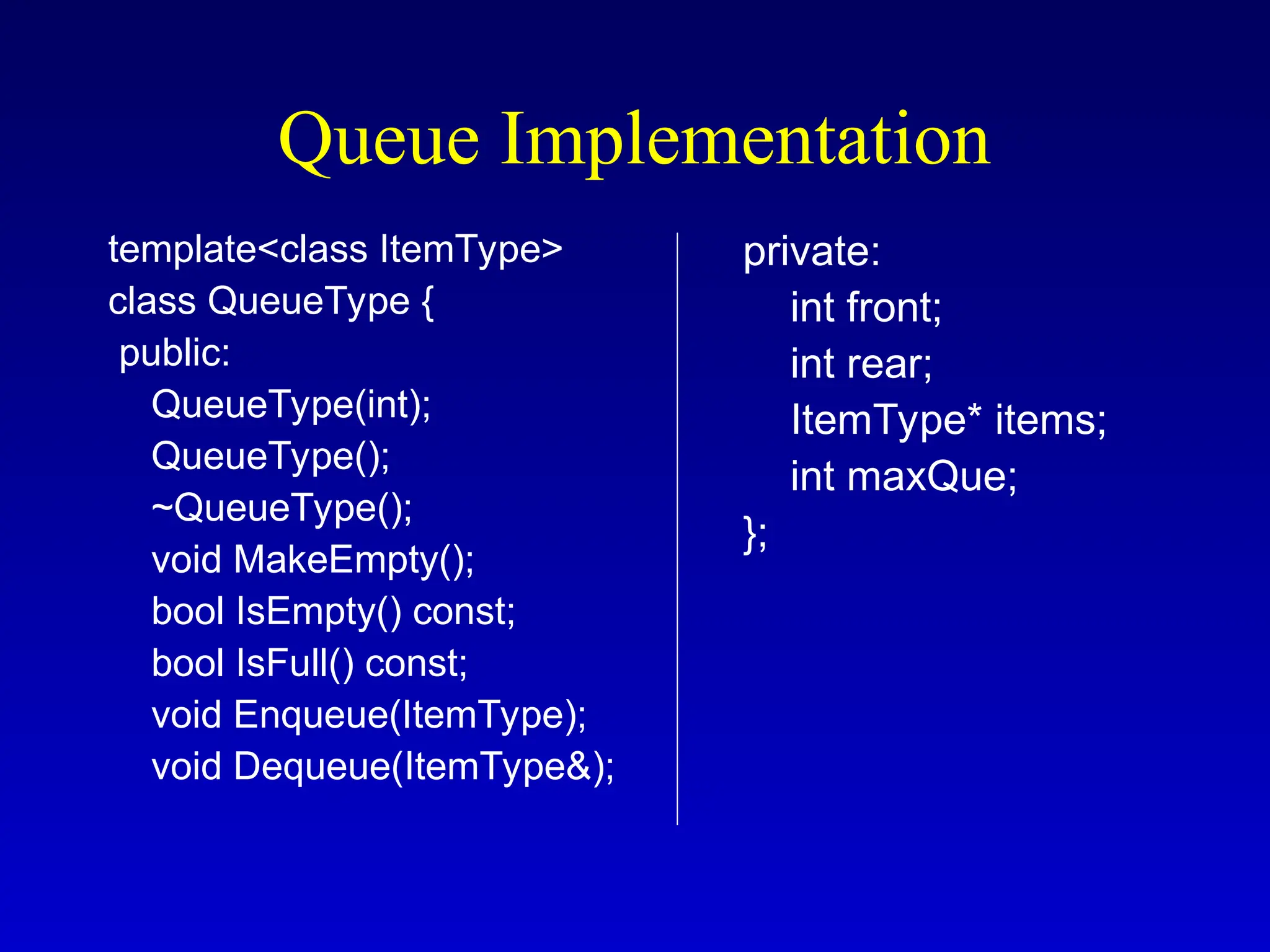 Queue Implementation

template<class ItemType>
class QueueType {
 public:
   QueueType(int);
   QueueType();
   ~QueueType();
   void MakeEmpty();
   bool IsEmpty() const;
   bool IsFull() const;
   void Enqueue(ItemType);
   void Dequeue(ItemType&);

private:
   int front;
   int rear;
   ItemType* items;
   int maxQue;
};